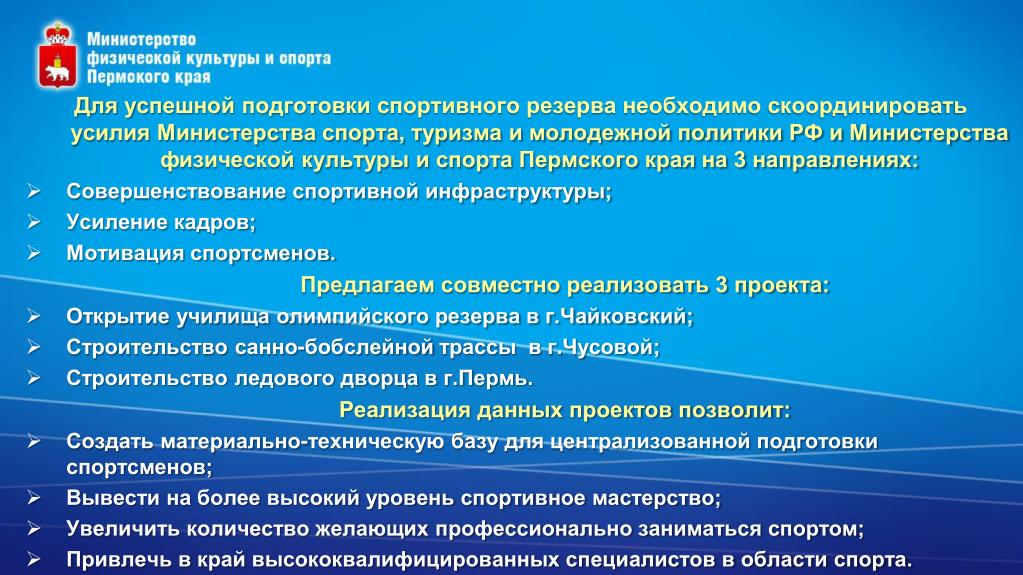 Министерство физической культуры и спорта Пермского края

Для успешной подготовки спортивного резерва необходимо скоординировать усилия Министерства спорта, туризма и молодежной политики РФ и Министерства физической культуры и спорта Пермского края на 3 направлениях:

➢ Совершенствование спортивной инфраструктуры;
➢ Усиление кадров;
➢ Мотивация спортсменов.

Предлагаем совместно реализовать 3 проекта:

➢ Открытие училища олимпийского резерва в г.Чайковский;
➢ Строительство санно-бобслейной трассы в г.Чусовой;
➢ Строительство ледового дворца в г.Пермь.

Реализация данных проектов позволит:

➢ Создать материально-техническую базу для централизованной подготовки спортсменов;
➢ Вывести на более высокий уровень спортивное мастерство;
➢ Увеличить количество желающих профессионально заниматься спортом;
➢ Привлечь в край высококвалифицированных специалистов в области спорта.